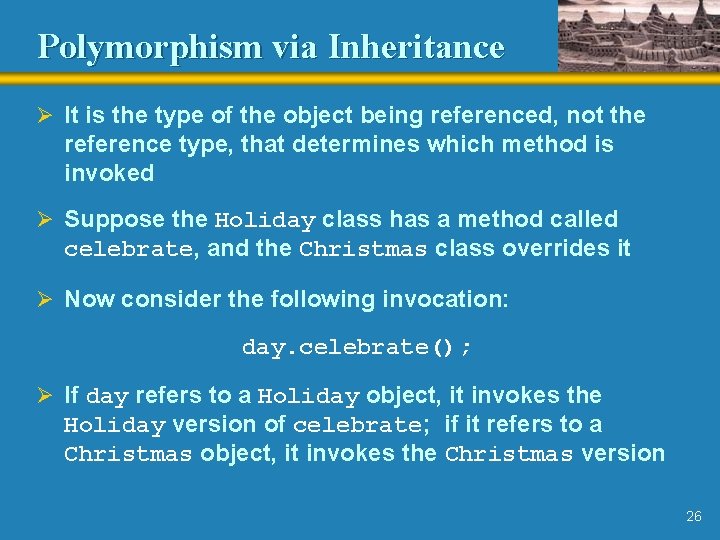 Polymorphism via Inheritance

➢ It is the type of the object being referenced, not the reference type, that determines which method is invoked

➢ Suppose the Holiday class has a method called celebrate, and the Christmas class overrides it

➢ Now consider the following invocation:

day.celebrate();

➢ If day refers to a Holiday object, it invokes the Holiday version of celebrate; if it refers to a Christmas object, it invokes the Christmas version

26